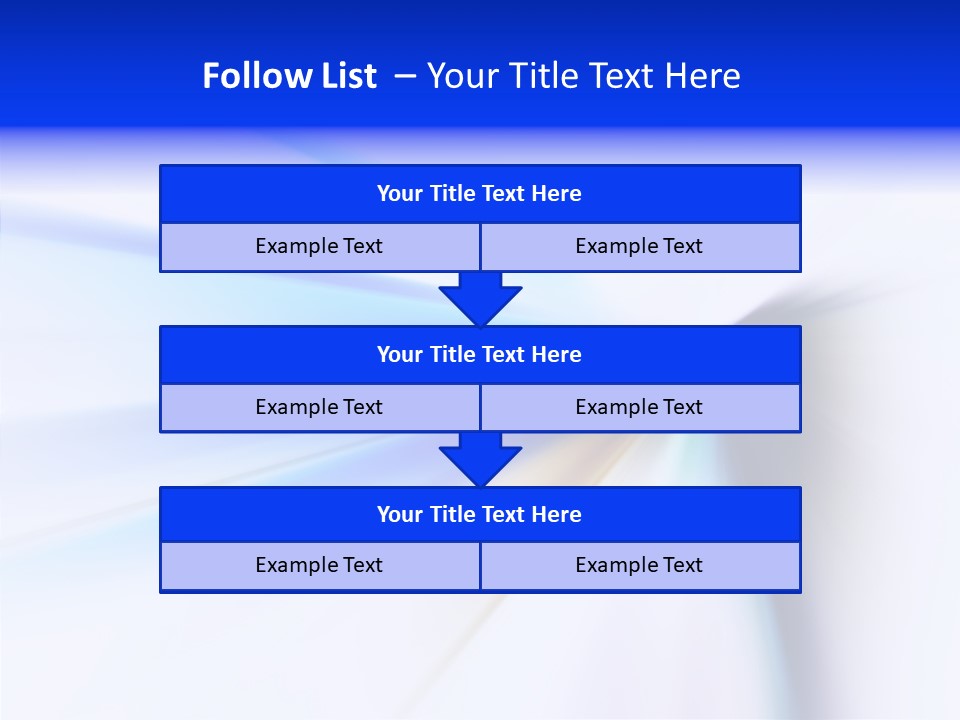 Follow List – Your Title Text Here

Your Title Text Here

Example Text

Example Text

Your Title Text Here

Example Text

Example Text

Your Title Text Here

Example Text

Example Text